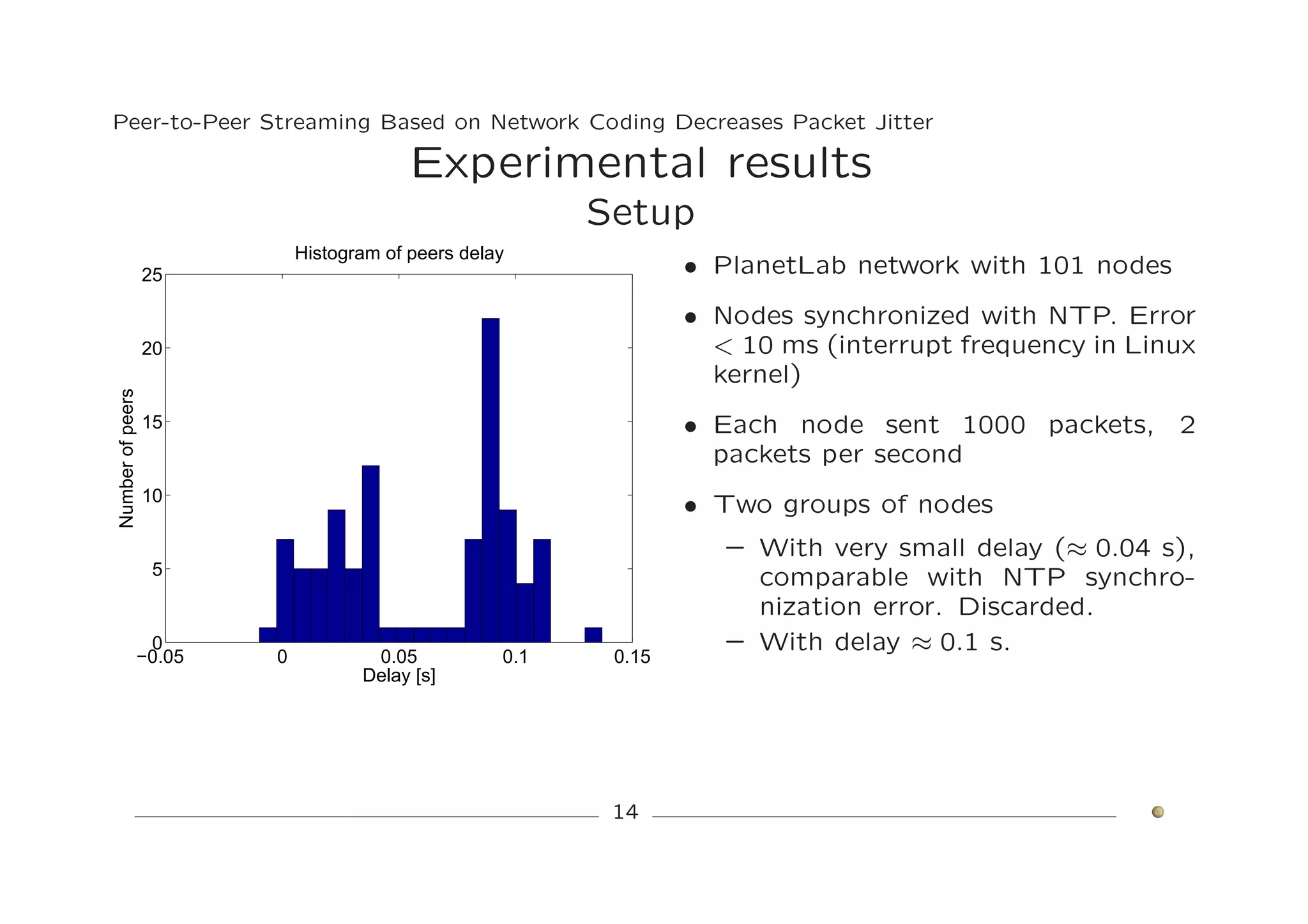 Peer-to-Peer Streaming Based on Network Coding Decreases Packet Jitter

Experimental results

Setup

Histogram of peers delay

25
20
15
10
5
0

Number of peers

−0.05 0 0.05 0.1 0.15

Delay [s]

• PlanetLab network with 101 nodes

• Nodes synchronized with NTP. Error $<$ 10 ms (interrupt frequency in Linux kernel)

• Each node sent 1000 packets, 2 packets per second

• Two groups of nodes

– With very small delay ($\approx$ 0.04 s), comparable with NTP synchronization error. Discarded.

– With delay $\approx$ 0.1 s.

14